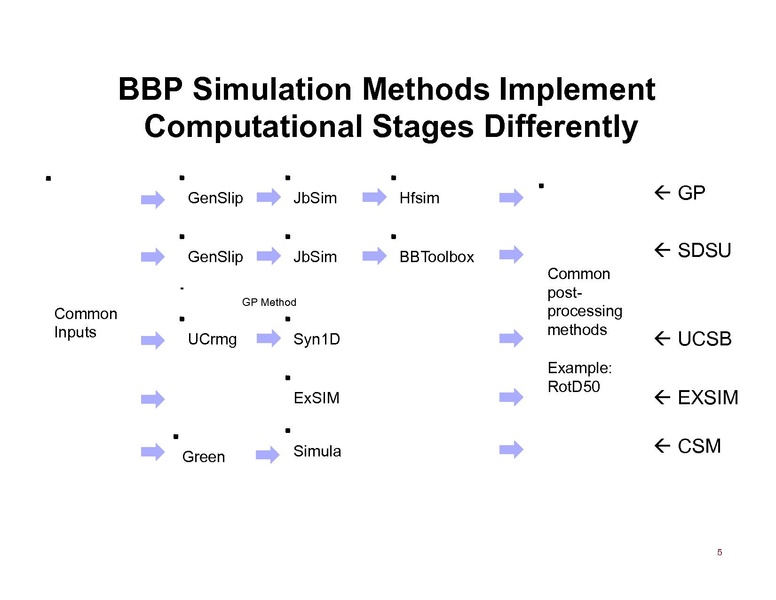 BBP Simulation Methods Implement Computational Stages Differently

Common Inputs

GenSlip JbSim Hfsim ← GP

GenSlip JbSim BBToolbox ← SDSU

GP Method

UCrmg Syn1D ← UCSB

ExSIM ← EXSIM

Green Simula ← CSM

Common post-processing methods

Example: RotD50

5